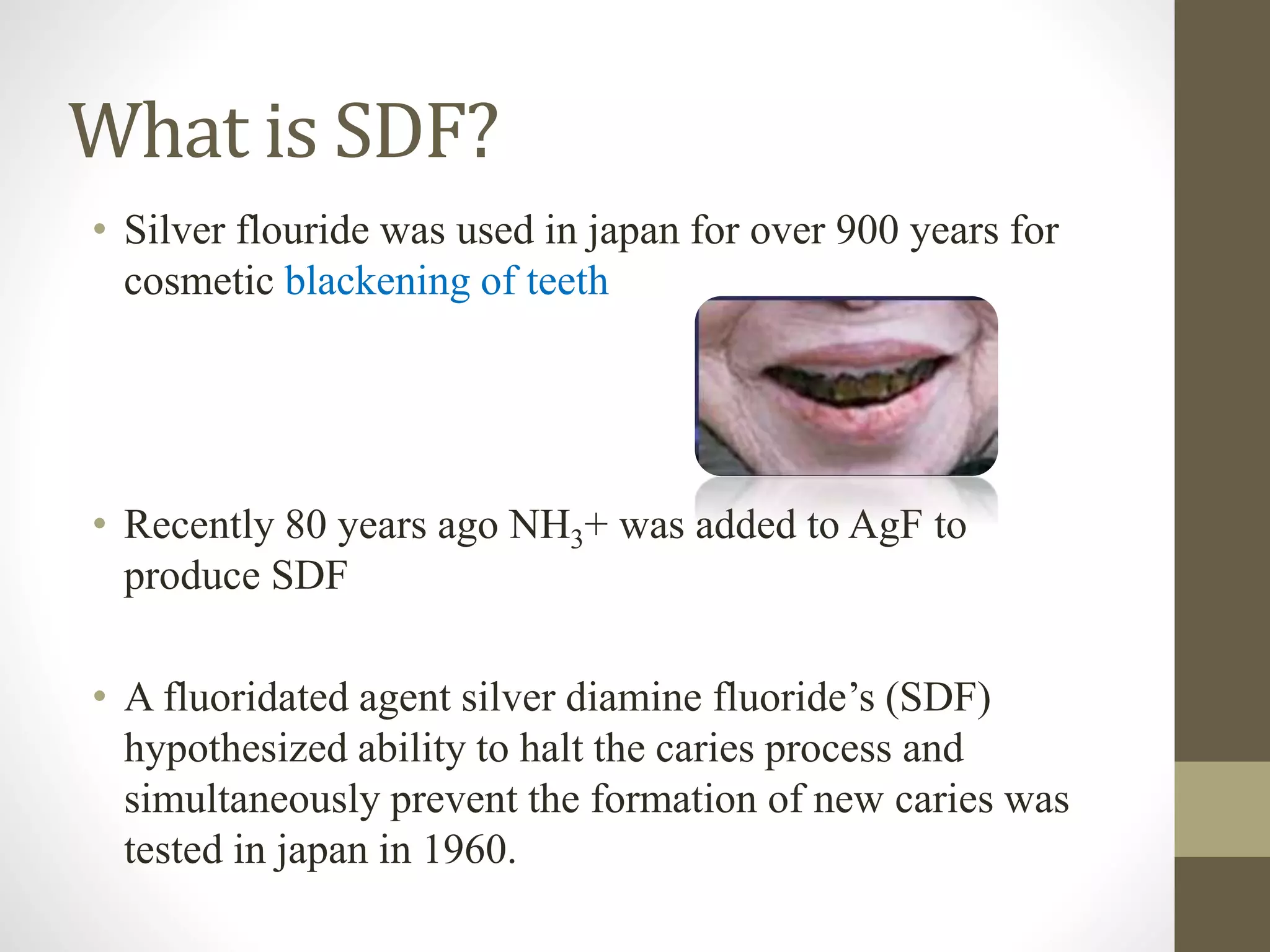 What is SDF?

• Silver flouride was used in japan for over 900 years for cosmetic blackening of teeth

• Recently 80 years ago $NH_3$+ was added to AgF to produce SDF

• A fluoridated agent silver diamine fluoride’s (SDF) hypothesized ability to halt the caries process and simultaneously prevent the formation of new caries was tested in japan in 1960.